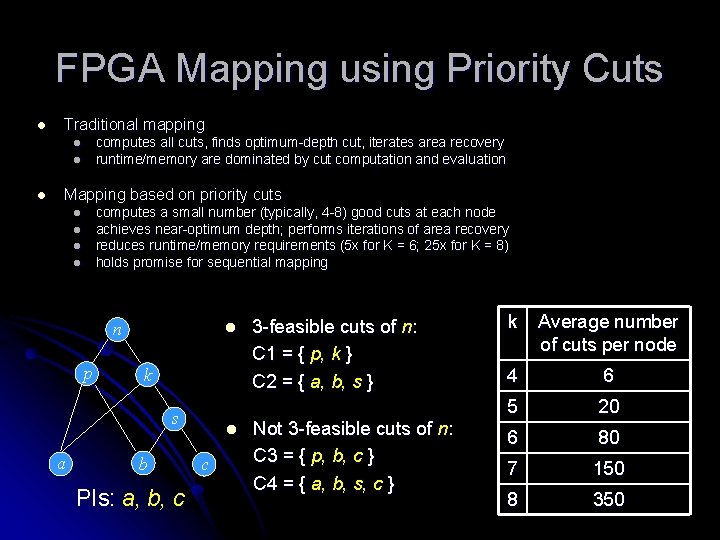 FPGA Mapping using Priority Cuts

- Traditional mapping
  - computes all cuts, finds optimum-depth cut, iterates area recovery
  - runtime/memory are dominated by cut computation and evaluation

- Mapping based on priority cuts
  - computes a small number (typically, 4-8) good cuts at each node
  - achieves near-optimum depth; performs iterations of area recovery
  - reduces runtime/memory requirements (5x for K = 6; 25x for K = 8)
  - holds promise for sequential mapping

n
p
k
s
a
b
c

PIs: a, b, c

- 3-feasible cuts of n:
C1 = { p, k }
C2 = { a, b, s }

- Not 3-feasible cuts of n:
C3 = { p, b, c }
C4 = { a, b, s, c }

| k | Average number of cuts per node |
|---|---|
| 4 | 6 |
| 5 | 20 |
| 6 | 80 |
| 7 | 150 |
| 8 | 350 |